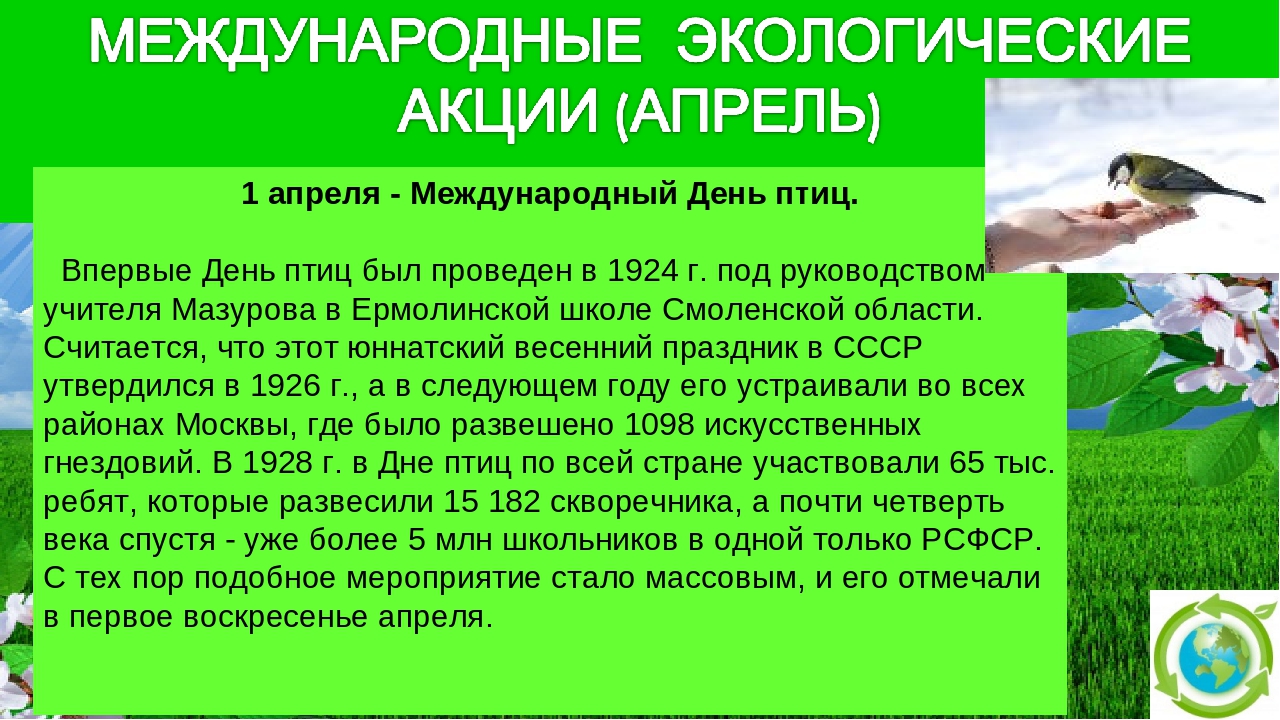 МЕЖДУНАРОДНЫЕ ЭКОЛОГИЧЕСКИЕ АКЦИИ (АПРЕЛЬ)

1 апреля - Международный День птиц.

Впервые День птиц был проведен в 1924 г. под руководством учителя Мазурова в Ермолинской школе Смоленской области. Считается, что этот юннатский весенний праздник в СССР утвердился в 1926 г., а в следующем году его устраивали во всех районах Москвы, где было развешено 1098 искусственных гнездовий. В 1928 г. в Дне птиц по всей стране участвовали 65 тыс. ребят, которые развесили 15 182 скворечника, а почти четверть века спустя - уже более 5 млн школьников в одной только РСФСР. С тех пор подобное мероприятие стало массовым, и его отмечали в первое воскресенье апреля.